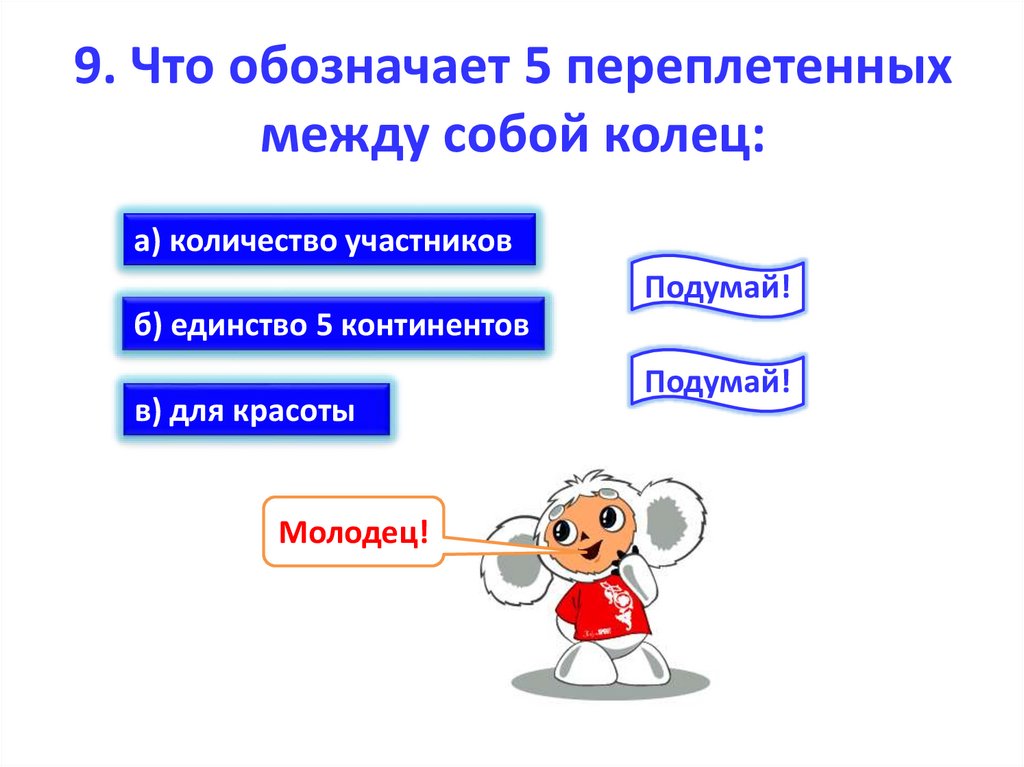 9. Что обозначает 5 переплетенных между собой колец:

а) количество участников

б) единство 5 континентов

в) для красоты

Подумай!

Подумай!

Молодец!